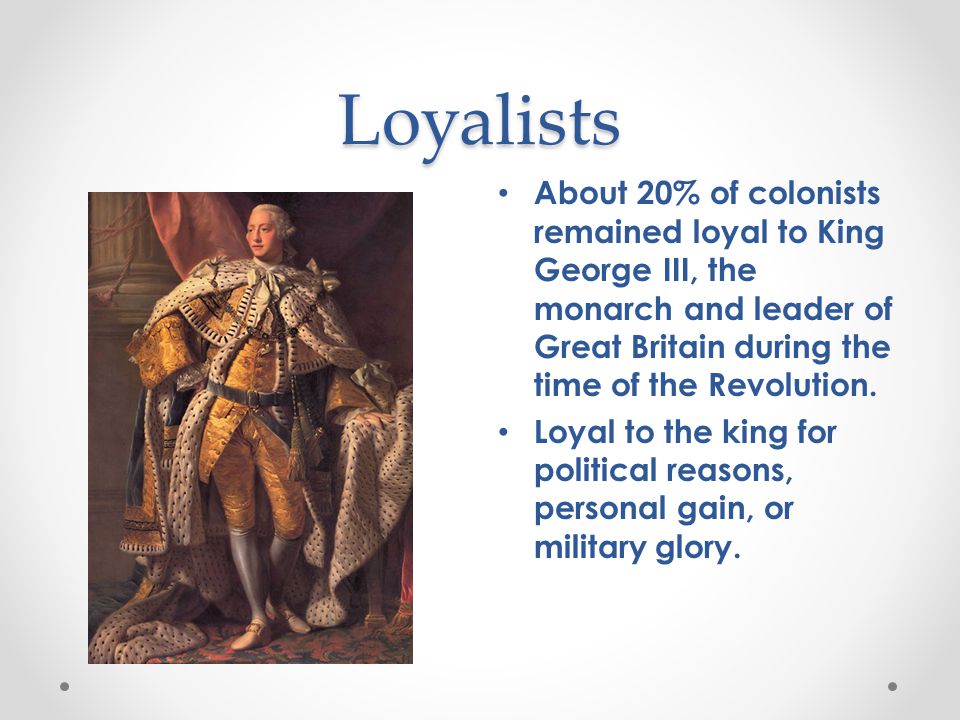 Loyalists

• About 20% of colonists remained loyal to King George III, the monarch and leader of Great Britain during the time of the Revolution.
• Loyal to the king for political reasons, personal gain, or military glory.